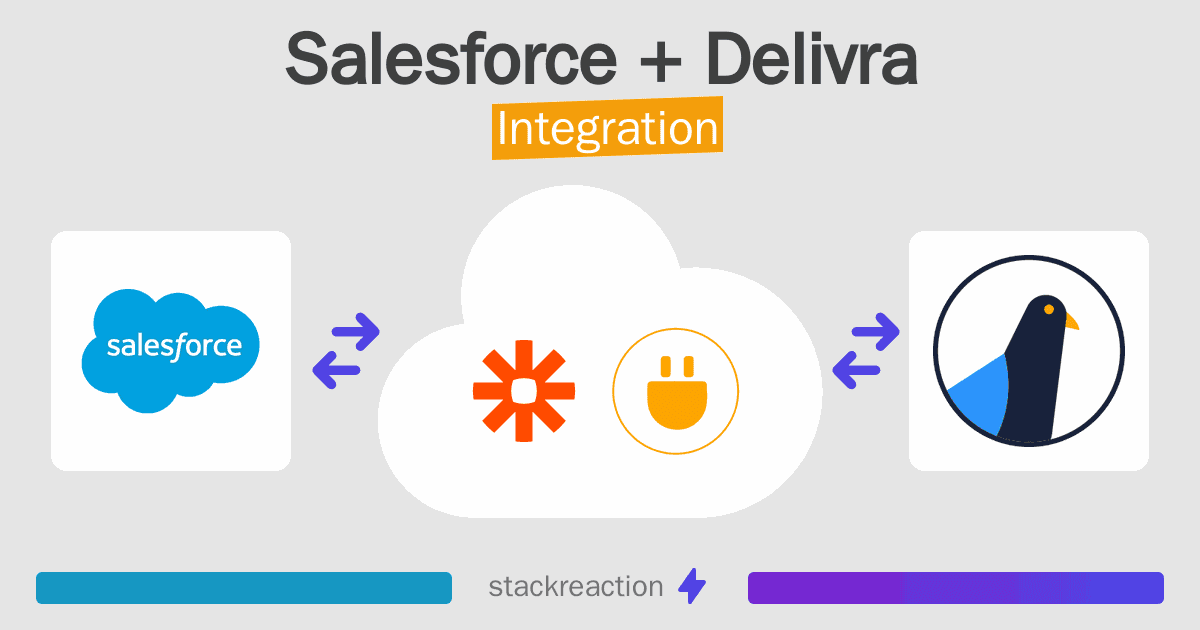 Salesforce + Delivra
Integration

salesforce

stackreaction